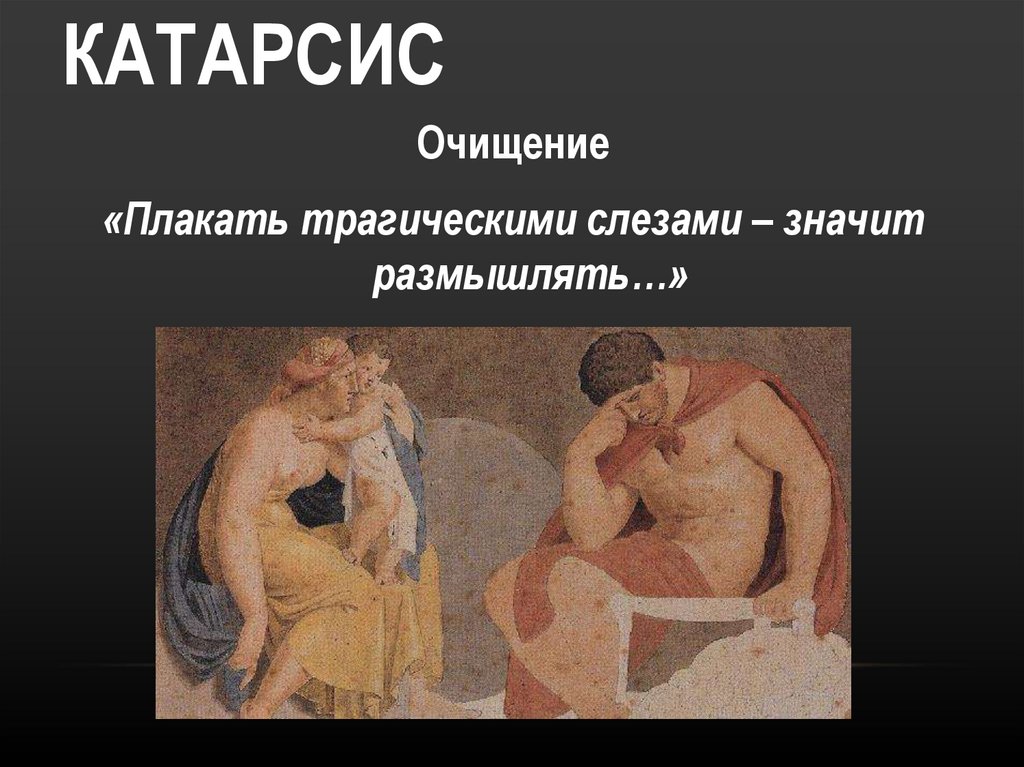 КАТАРСИС

Очищение

«Плакать трагическими слезами – значит размышлять…»